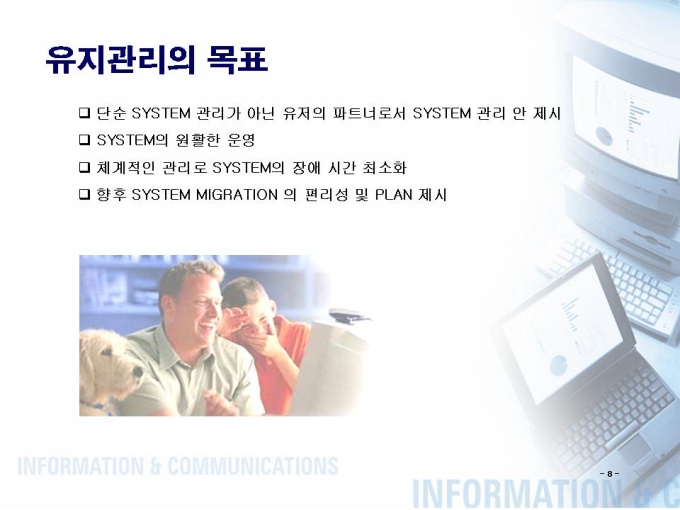 유지관리의 목표

❑ 단순 SYSTEM 관리가 아닌 유저의 파트너로서 SYSTEM 관리 안 제시
❑ SYSTEM의 원활한 운영
❑ 체계적인 관리로 SYSTEM의 장애 시간 최소화
❑ 향후 SYSTEM MIGRATION 의 편리성 및 PLAN 제시

INFORMATION & COMMUNICATIONS

- 8 -

INFORMATION & C